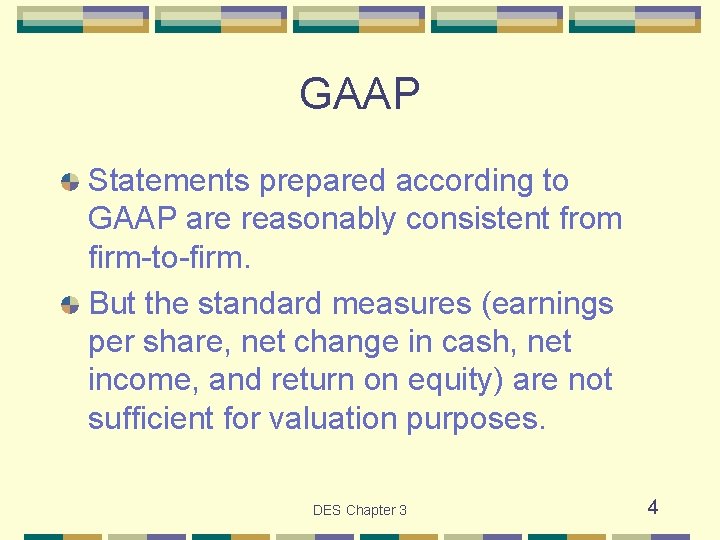 GAAP

Statements prepared according to GAAP are reasonably consistent from firm-to-firm.

But the standard measures (earnings per share, net change in cash, net income, and return on equity) are not sufficient for valuation purposes.

DES Chapter 3

4